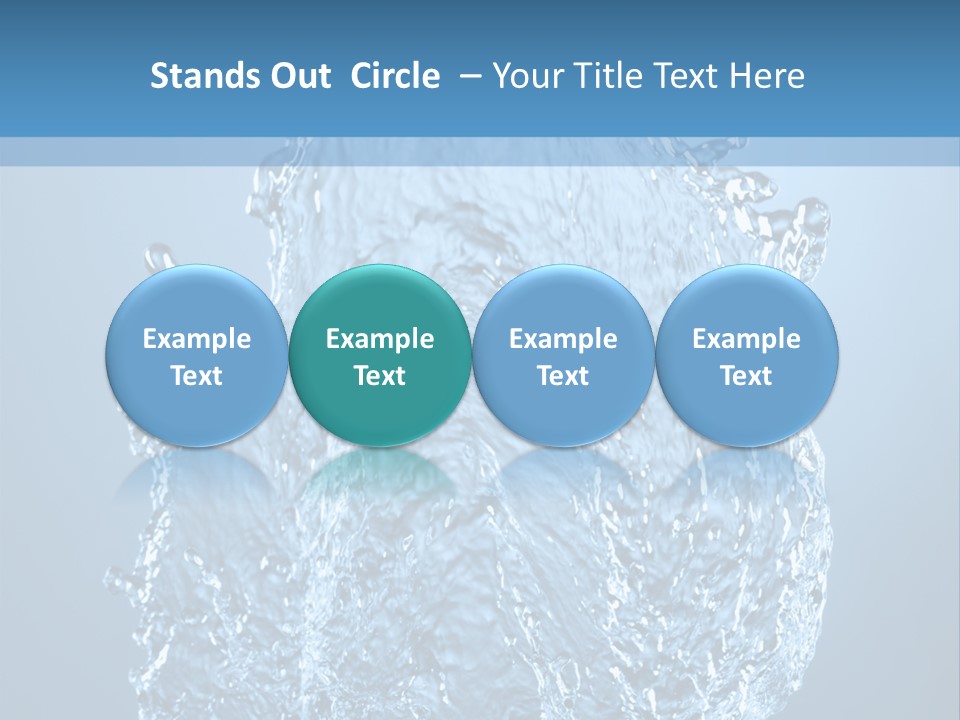 Stands Out Circle – Your Title Text Here

Example Text

Example Text

Example Text

Example Text